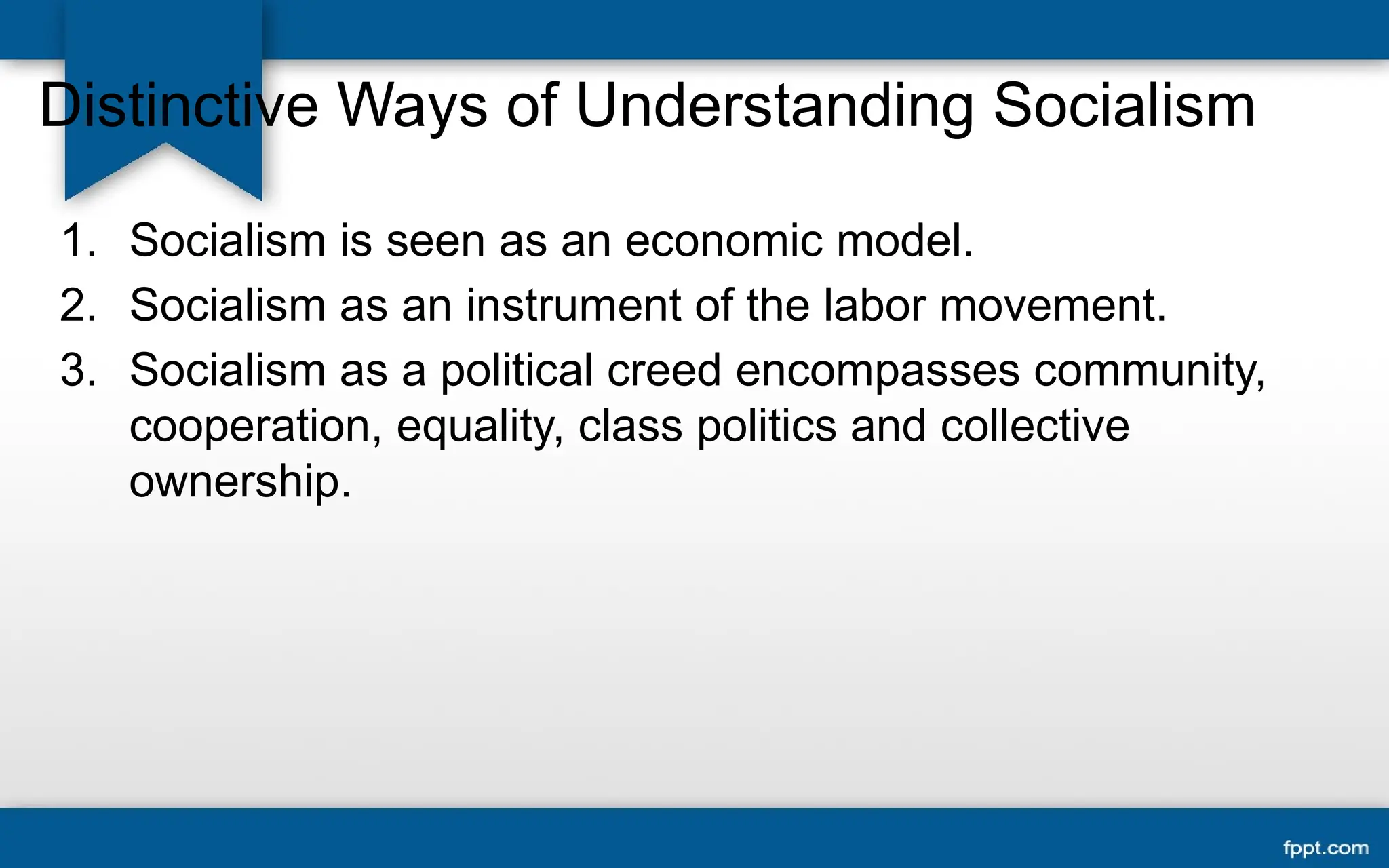 Distinctive Ways of Understanding Socialism

1. Socialism is seen as an economic model.
2. Socialism as an instrument of the labor movement.
3. Socialism as a political creed encompasses community, cooperation, equality, class politics and collective ownership.

fppt.com